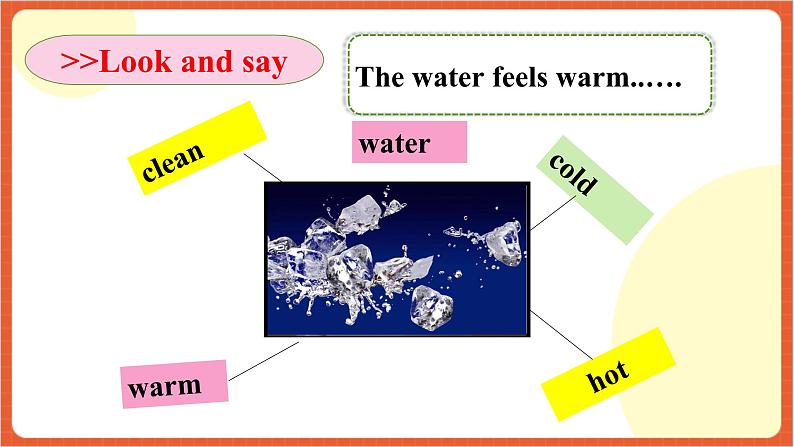 >>Look and say

The water feels warm..….

water

clean

cold

warm

hot